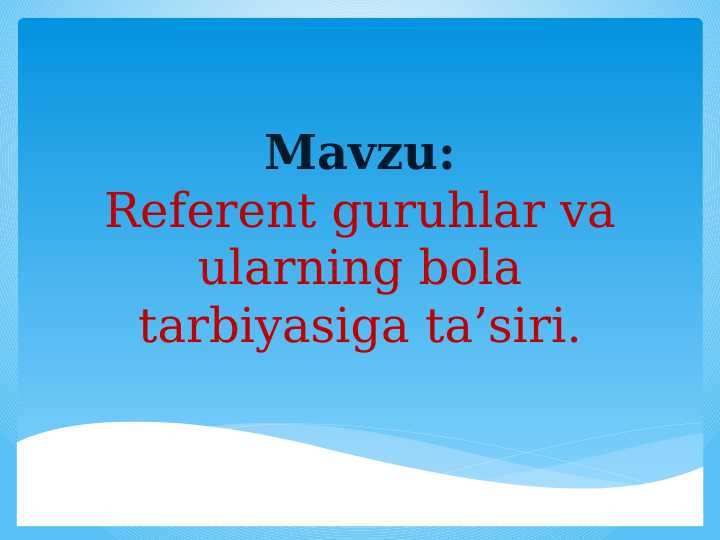 Mavzu:
Referent guruhlar va ularning bola tarbiyasiga ta’siri.